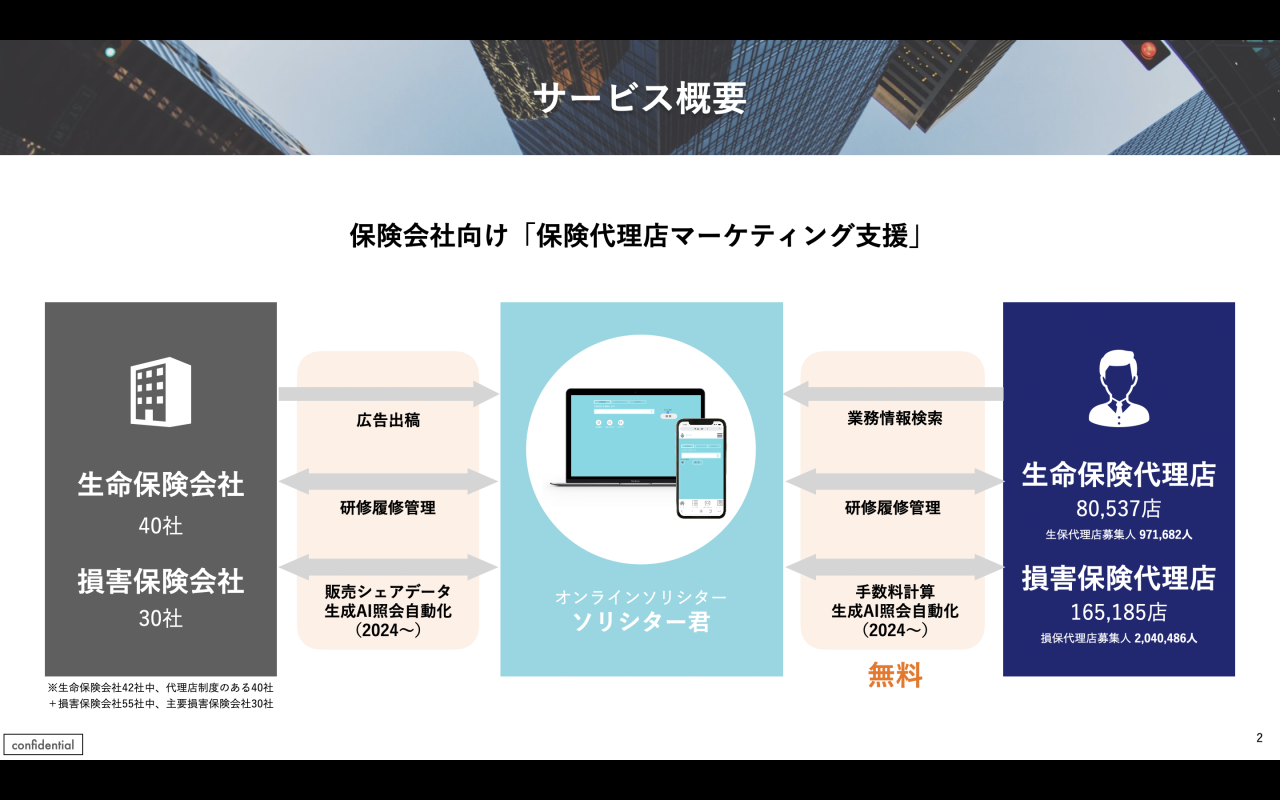 サービス概要

保険会社向け「保険代理店マーケティング支援」

生命保険会社
40社

損害保険会社
30社

※生命保険会社42社中、代理店制度のある40社
＋損害保険会社55社中、主要損害保険会社30社

広告出稿

研修履修管理

販売シェアデータ
生成AI照会自動化
(2024〜)

オンラインソリシター
ソリシター君

業務情報検索

研修履修管理

手数料計算
生成AI照会自動化
(2024〜)

無料

生命保険代理店
80,537店
生保代理店募集人 971,682人

損害保険代理店
165,185店
損保代理店募集人 2,040,486人

confidential

2